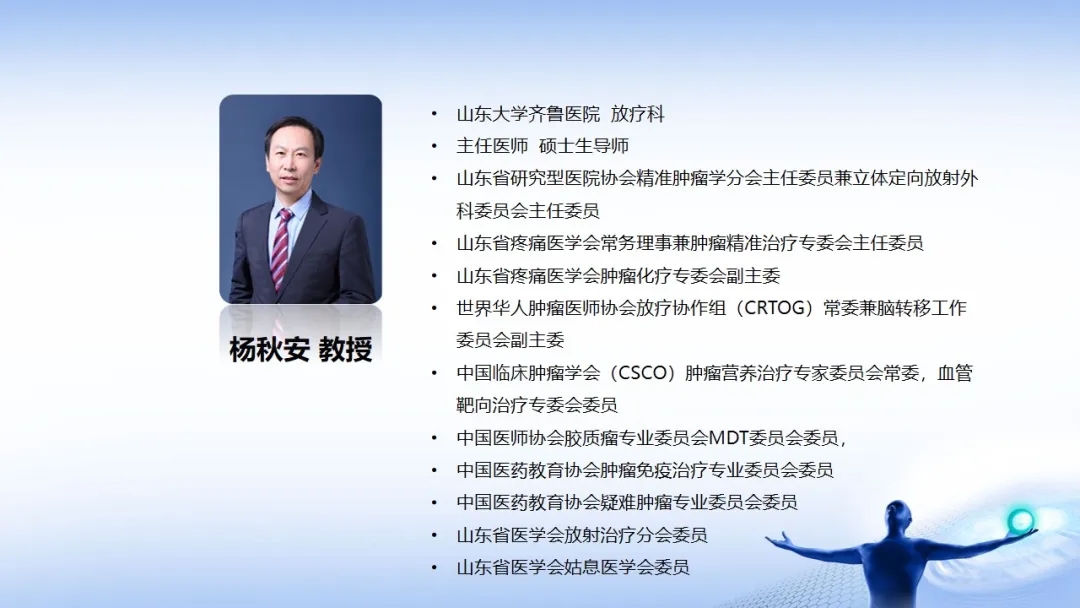 杨秋安 教授

• 山东大学齐鲁医院 放疗科
• 主任医师 硕士生导师
• 山东省研究型医院协会精准肿瘤学分会主任委员兼立体定向放射外科委员会主任委员
• 山东省疼痛医学会常务理事兼肿瘤精准治疗专委会主任委员
• 山东省疼痛医学会肿瘤化疗专委会副主委
• 世界华人肿瘤医师协会放疗协作组（CRTOG）常委兼脑转移工作委员会副主委
• 中国临床肿瘤学会（CSCO）肿瘤营养治疗专家委员会常委，血管靶向治疗专委会委员
• 中国医师协会胶质瘤专业委员会MDT委员会委员，
• 中国医药教育协会肿瘤免疫治疗专业委员会委员
• 中国医药教育协会疑难肿瘤专业委员会委员
• 山东省医学会放射治疗分会委员
• 山东省医学会姑息医学会委员